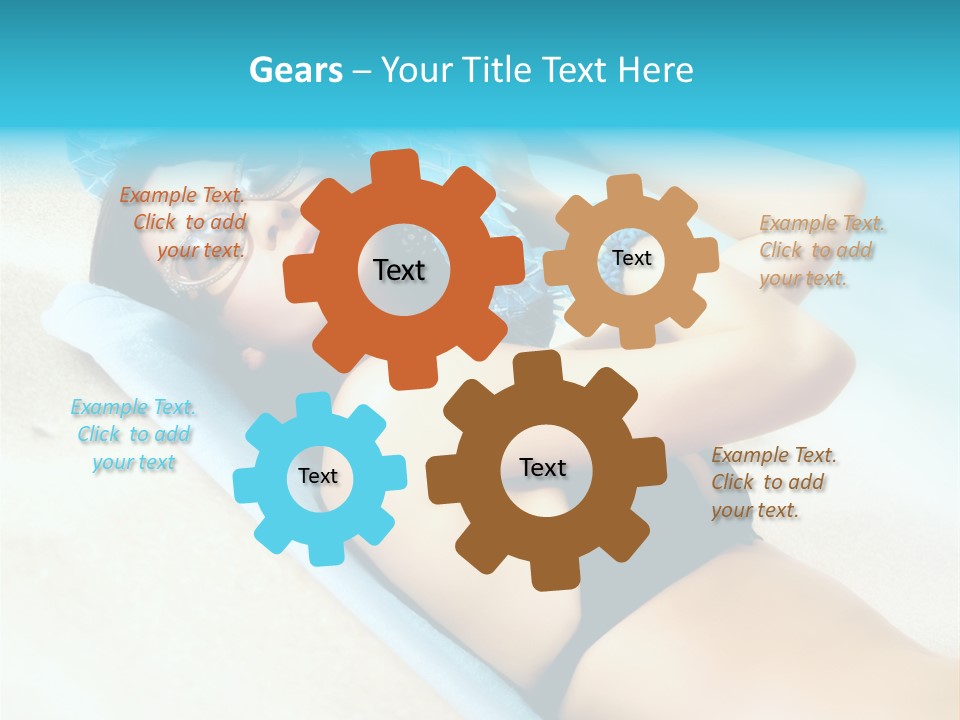 Gears – Your Title Text Here

Example Text. Click to add your text.

Text

Text

Example Text. Click to add your text.

Example Text. Click to add your text

Text

Text

Example Text. Click to add your text.